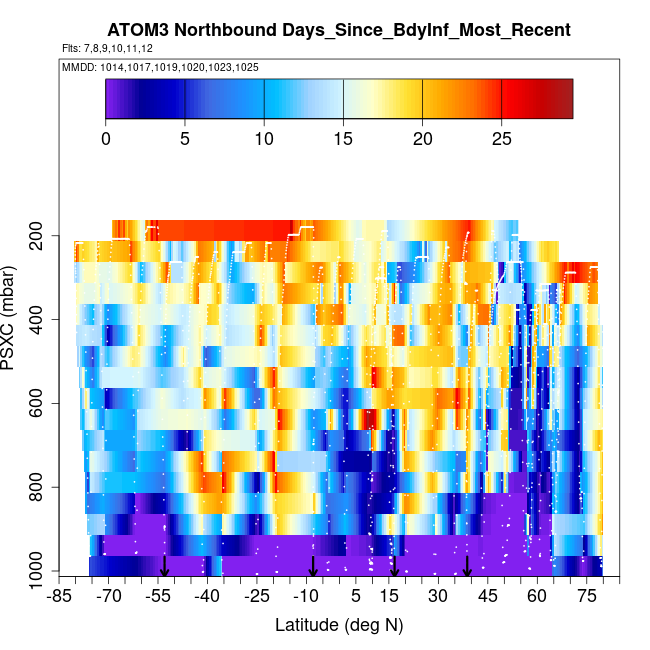 ATOM3 Northbound Days_Since_BdyInf_Most_Recent
Flts: 7,8,9,10,11,12
MMDD: 1014,1017,1019,1020,1023,1025

0 5 10 15 20 25

PSXC (mbar)
200
400
600
800
1000

-85 -70 -55 -40 -25 -10 5 15 30 45 60 75
Latitude (deg N)